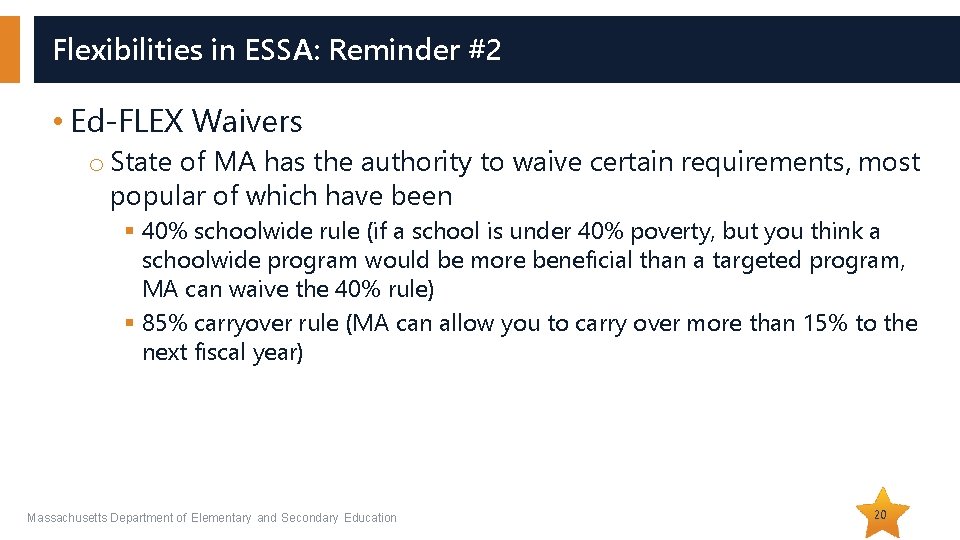 Flexibilities in ESSA: Reminder #2

• Ed-FLEX Waivers

o State of MA has the authority to waive certain requirements, most popular of which have been

▪ 40% schoolwide rule (if a school is under 40% poverty, but you think a schoolwide program would be more beneficial than a targeted program, MA can waive the 40% rule)

▪ 85% carryover rule (MA can allow you to carry over more than 15% to the next fiscal year)

Massachusetts Department of Elementary and Secondary Education

20